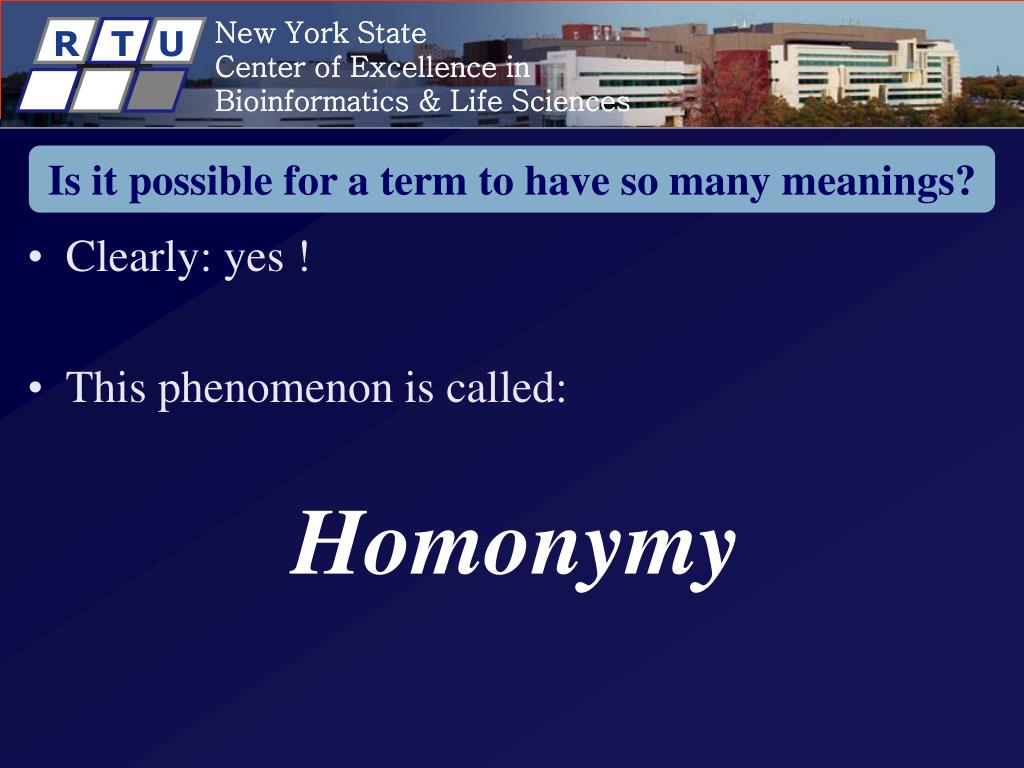 R T U

New York State
Center of Excellence in
Bioinformatics & Life Sciences

Is it possible for a term to have so many meanings?

• Clearly: yes !

• This phenomenon is called:

Homonymy